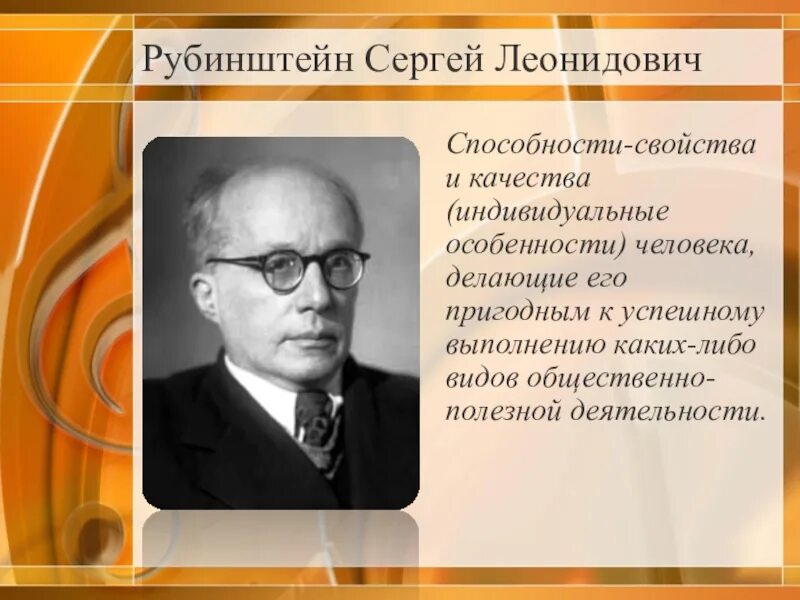 Рубинштейн Сергей Леонидович

Способности-свойства и качества (индивидуальные особенности) человека, делающие его пригодным к успешному выполнению каких-либо видов общественно-полезной деятельности.